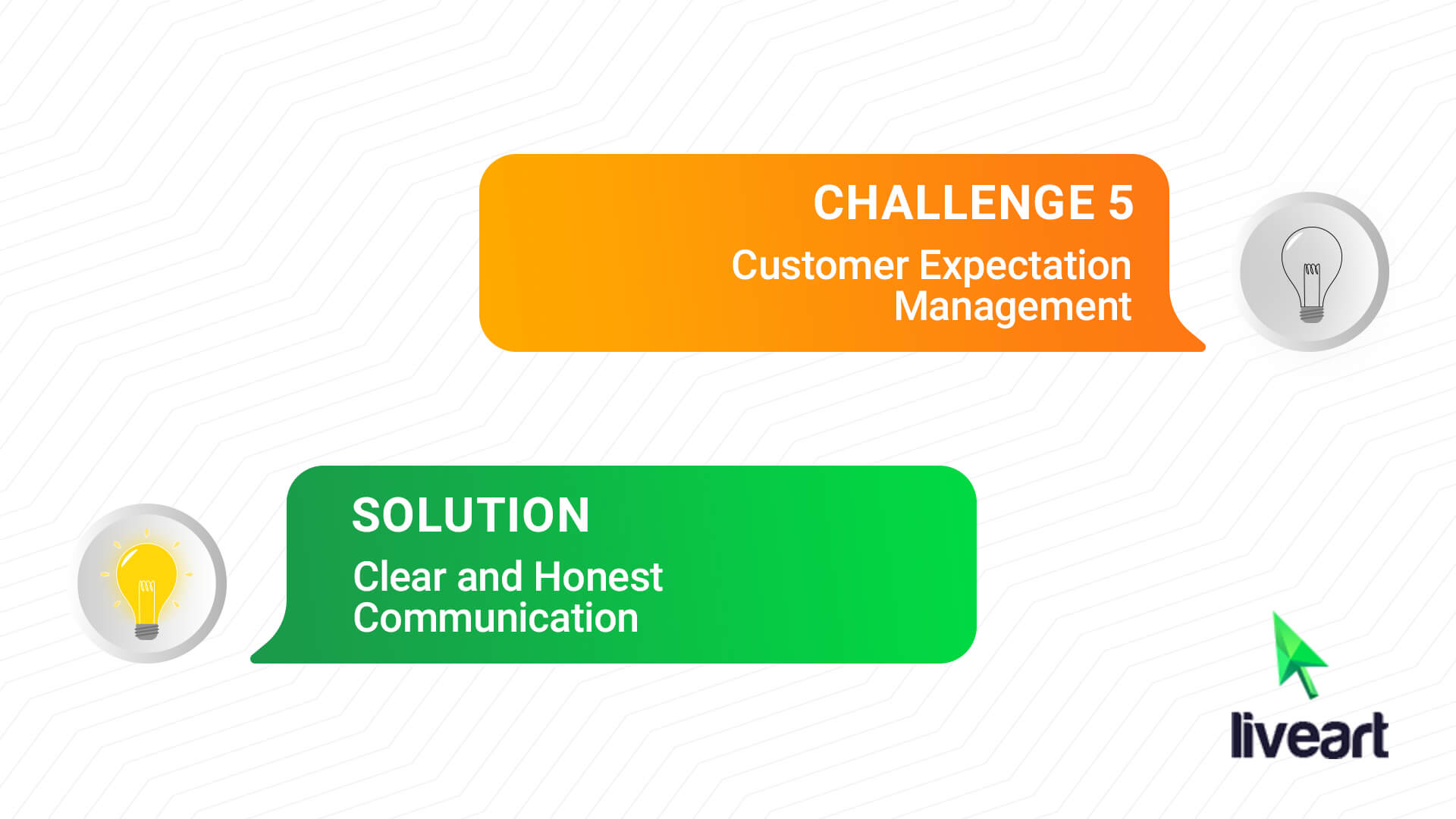 CHALLENGE 5

Customer Expectation Management

SOLUTION

Clear and Honest Communication

liveart